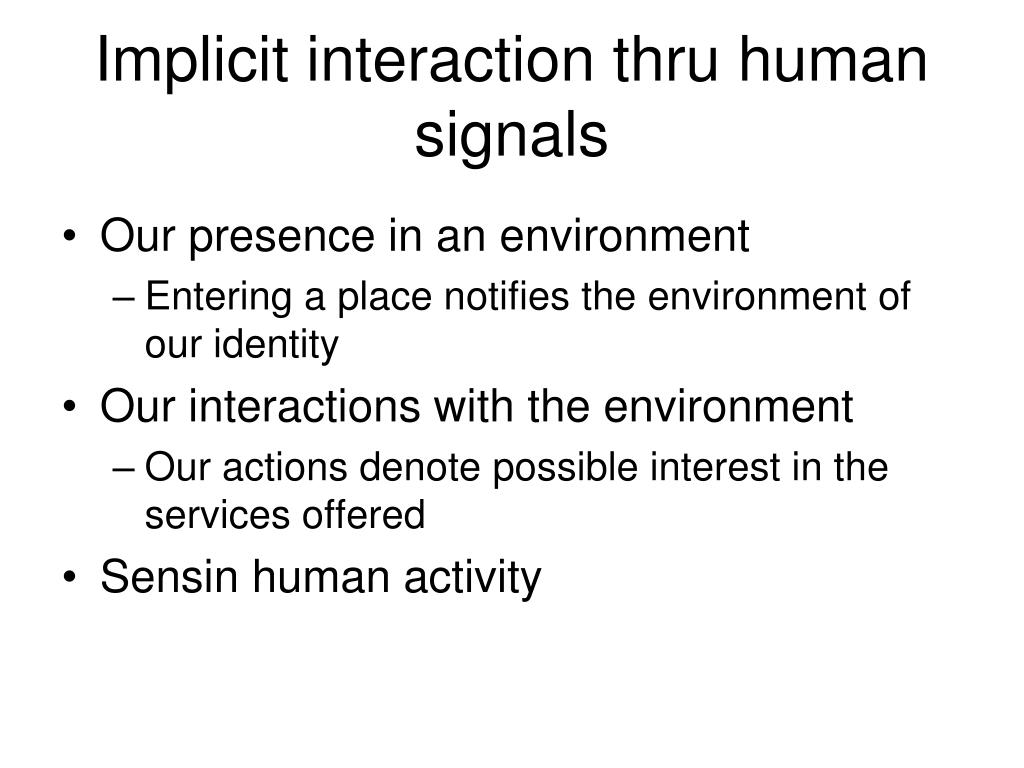 Implicit interaction thru human signals

• Our presence in an environment
– Entering a place notifies the environment of our identity
• Our interactions with the environment
– Our actions denote possible interest in the services offered
• Sensin human activity